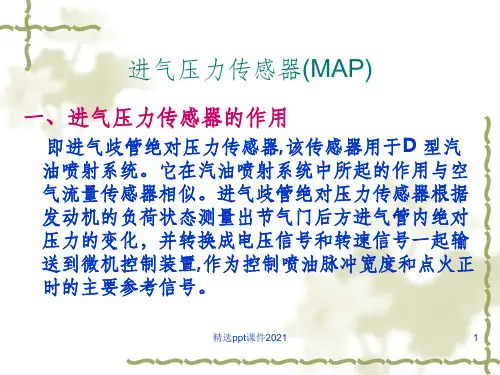 进气压力传感器(MAP)

一、进气压力传感器的作用

即进气歧管绝对压力传感器,该传感器用于D 型汽油喷射系统。它在汽油喷射系统中所起的作用与空气流量传感器相似。进气歧管绝对压力传感器根据发动机的负荷状态测量出节气门后方进气管内绝对压力的变化，并转换成电压信号和转速信号一起输送到微机控制装置,作为控制喷油脉冲宽度和点火正时的主要参考信号。

精选ppt课件2021

1